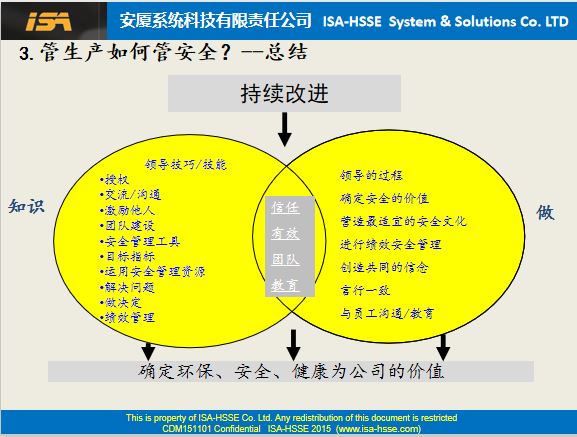 ISA 安厦系统科技有限责任公司 ISA-HSSE System & Solutions Co. LTD

3. 管生产如何管安全？--总结

持续改进

知识

领导技巧/技能
•授权
•交流/沟通
•激励他人
•团队建设
•安全管理工具
•目标指标
•运用安全管理资源
•解决问题
•做决定
•绩效管理

信任
有效
团队
教育

领导的过程
确定安全的价值
营造最适宜的安全文化
进行绩效安全管理
创造共同的信念
言行一致
与员工沟通/教育

做

确定环保、安全、健康为公司的价值

This is property of ISA-HSSE Co. Ltd. Any redistribution of this document is restricted
CDM151101 Confidential ISA-HSSE 2015 (www.isa-hsse.com)